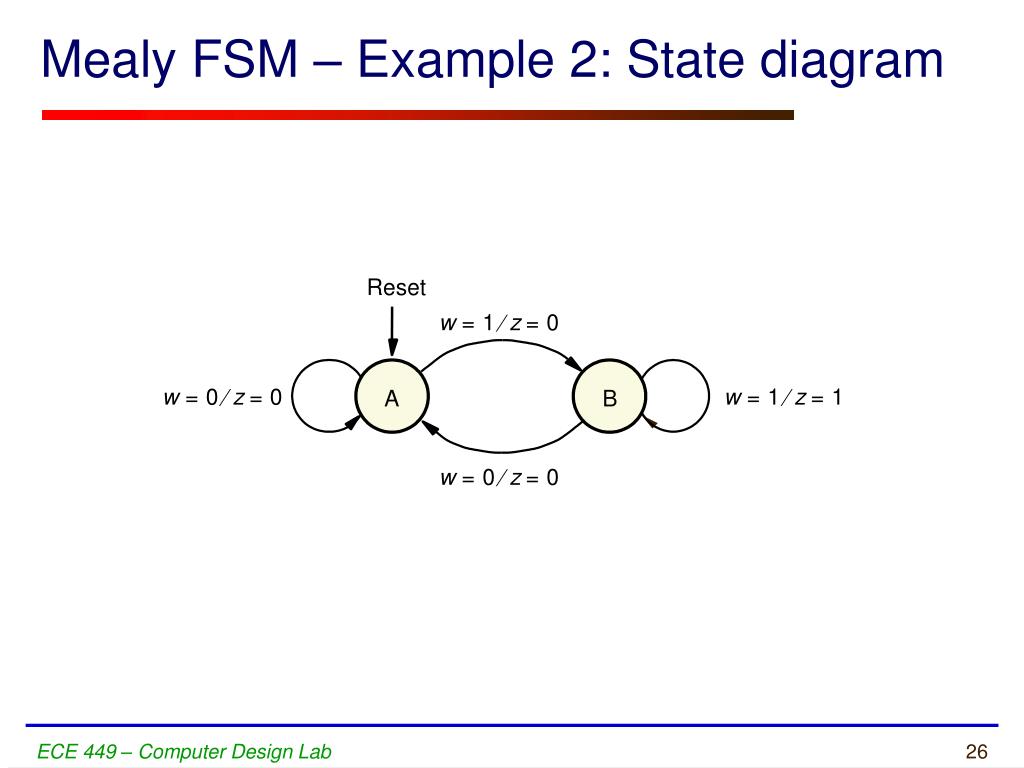 Mealy FSM – Example 2: State diagram

Reset

$w = 1 / z = 0$

$w = 0 / z = 0$

A

B

$w = 1 / z = 1$

$w = 0 / z = 0$

ECE 449 – Computer Design Lab

26